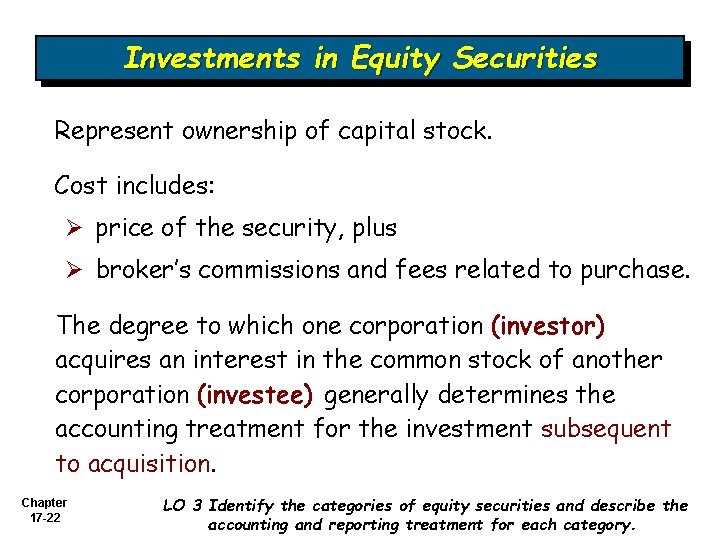 Investments in Equity Securities

Represent ownership of capital stock.

Cost includes:

➢ price of the security, plus

➢ broker's commissions and fees related to purchase.

The degree to which one corporation (investor) acquires an interest in the common stock of another corporation (investee) generally determines the accounting treatment for the investment subsequent to acquisition.

Chapter 17-22

LO 3 Identify the categories of equity securities and describe the accounting and reporting treatment for each category.